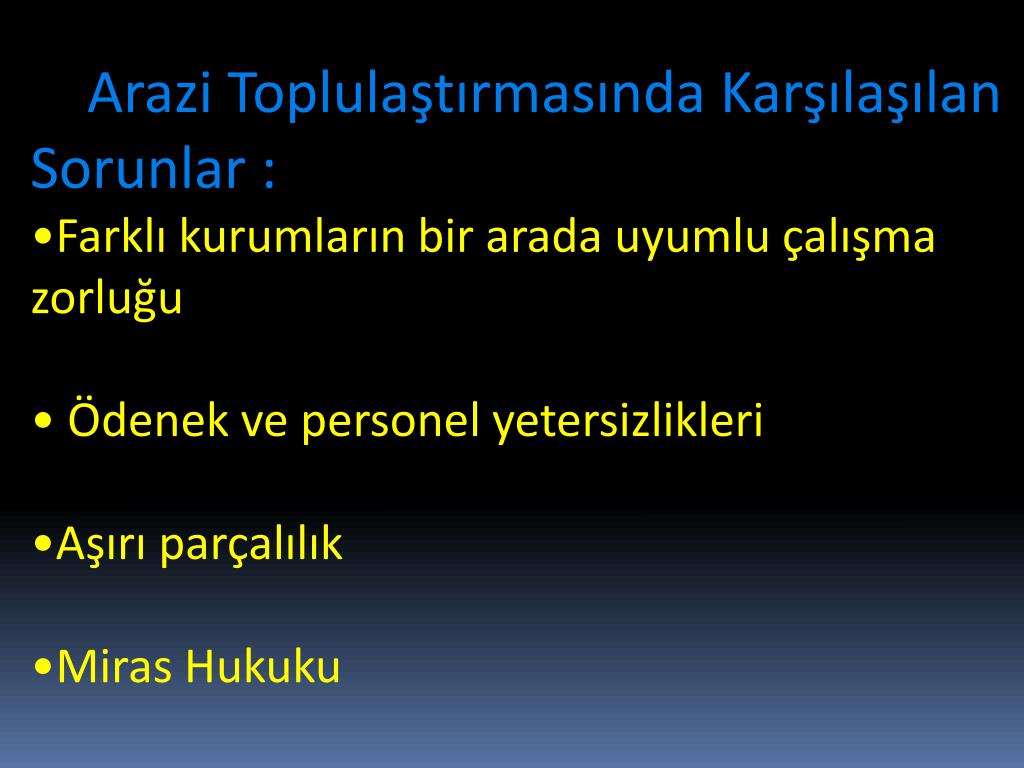 Arazi Toplulaştırmasında Karşılaşılan Sorunlar :

•Farklı kurumların bir arada uyumlu çalışma zorluğu

• Ödenek ve personel yetersizlikleri

•Aşırı parçalılık

•Miras Hukuku